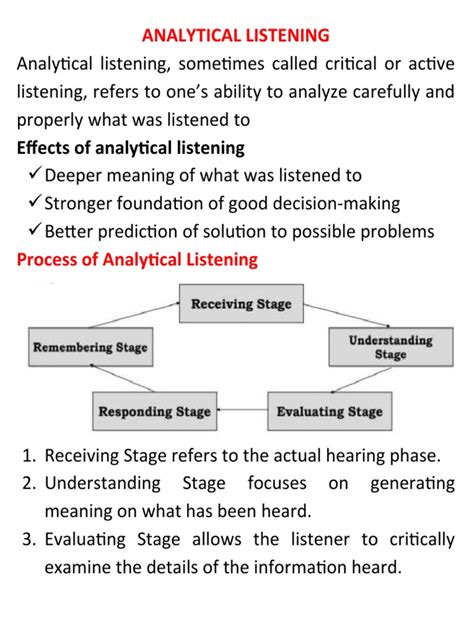 ANALYTICAL LISTENING

Analytical listening, sometimes called critical or active listening, refers to one's ability to analyze carefully and properly what was listened to

Effects of analytical listening

✓ Deeper meaning of what was listened to
✓ Stronger foundation of good decision-making
✓ Better prediction of solution to possible problems

Process of Analytical Listening

Receiving Stage

Understanding Stage

Evaluating Stage

Responding Stage

Remembering Stage

1. Receiving Stage refers to the actual hearing phase.
2. Understanding Stage focuses on generating meaning on what has been heard.
3. Evaluating Stage allows the listener to critically examine the details of the information heard.